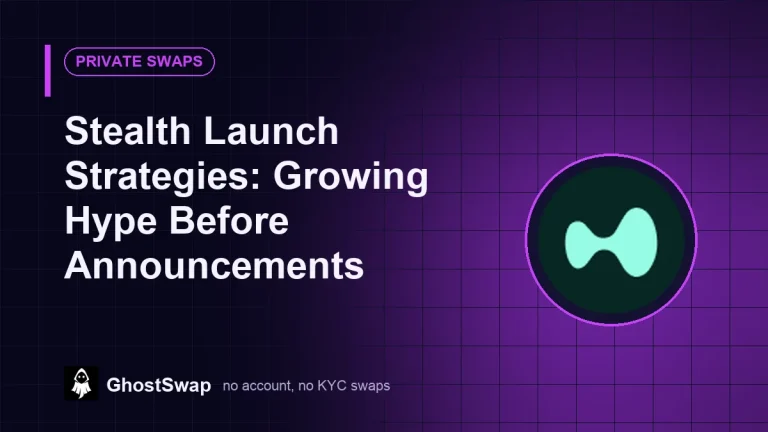 PRIVATE SWAPS

Stealth Launch Strategies: Growing Hype Before Announcements

GhostSwap no account, no KYC swaps